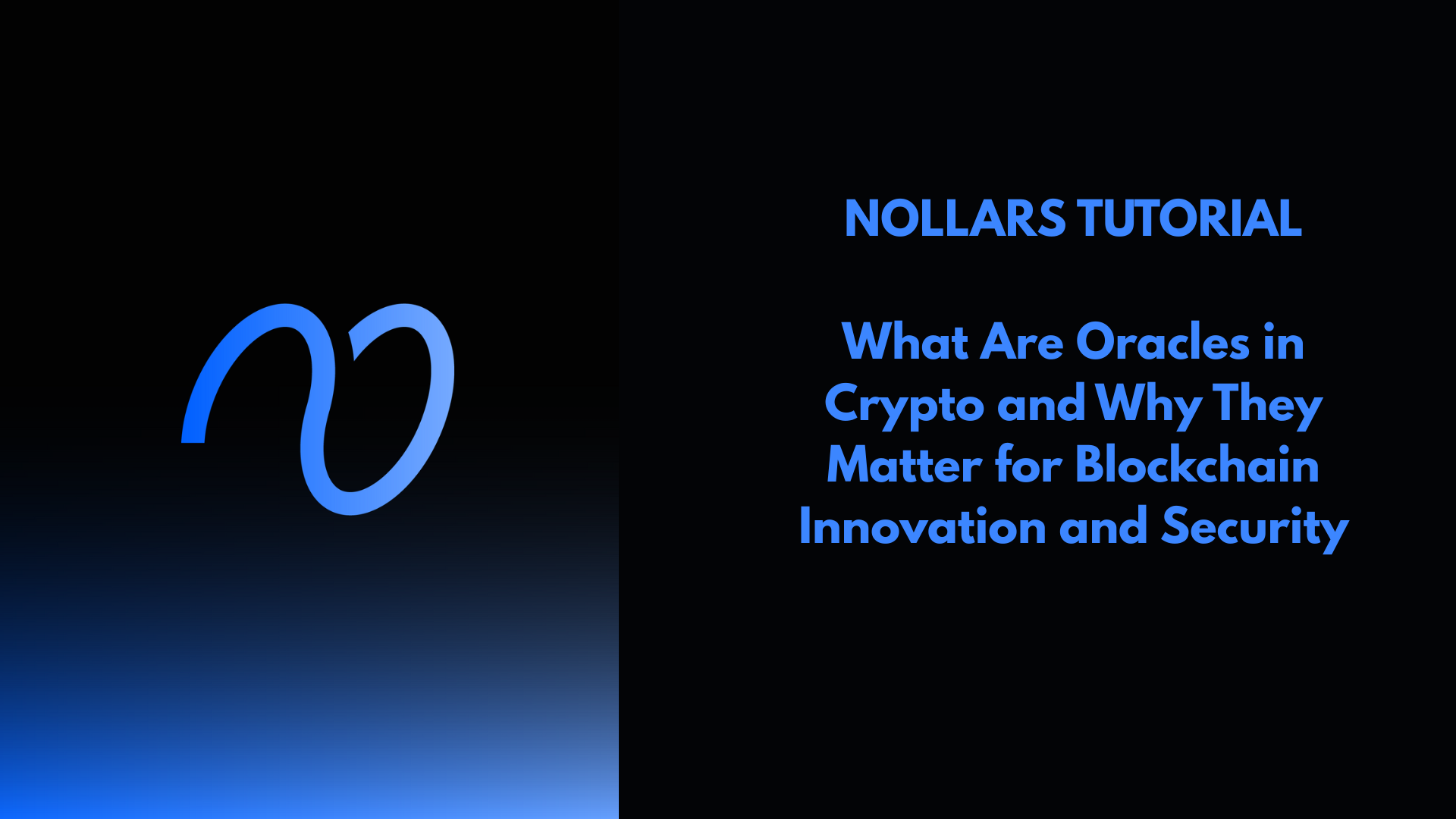 NOLLARS TUTORIAL

What Are Oracles in Crypto and Why They Matter for Blockchain Innovation and Security